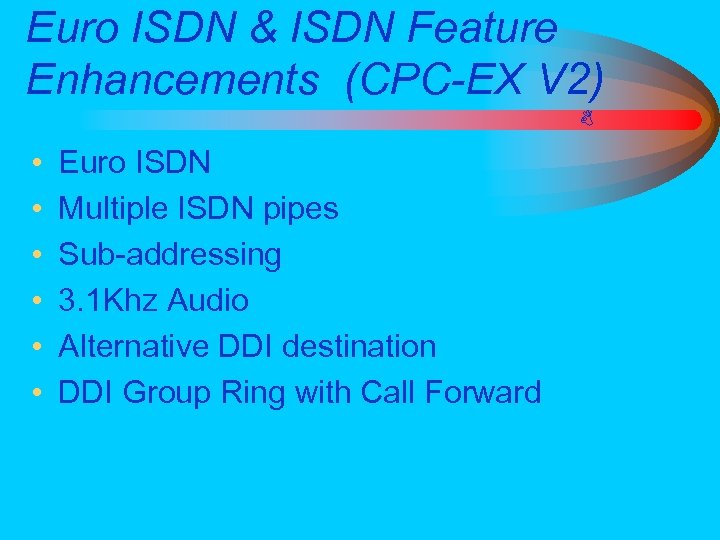 Euro ISDN & ISDN Feature Enhancements (CPC-EX V2)

• Euro ISDN
• Multiple ISDN pipes
• Sub-addressing
• 3.1Khz Audio
• Alternative DDI destination
• DDI Group Ring with Call Forward